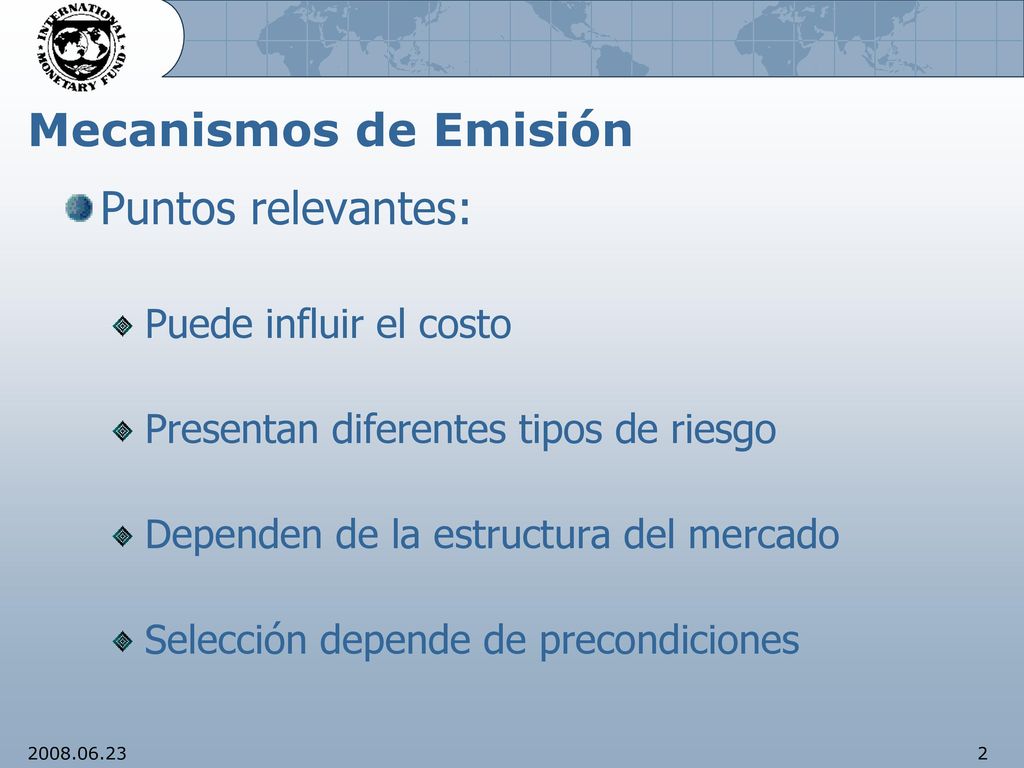 INTERNATIONAL MONETARY FUND

Mecanismos de Emisión

Puntos relevantes:

Puede influir el costo

Presentan diferentes tipos de riesgo

Dependen de la estructura del mercado

Selección depende de precondiciones

2008.06.23

2